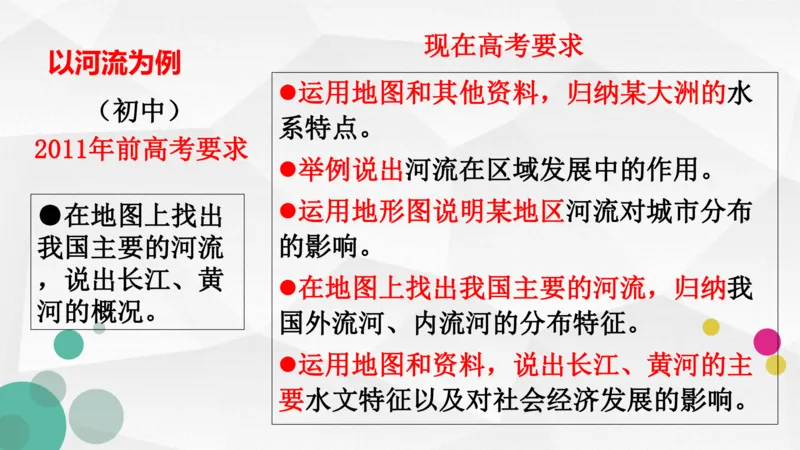 以河流为例

（初中）

2011年前高考要求

●在地图上找出我国主要的河流，说出长江、黄河的概况。

现在高考要求

●运用地图和其他资料，归纳某大洲的水系特点。

●举例说出河流在区域发展中的作用。

●运用地形图说明某地区河流对城市分布的影响。

●在地图上找出我国主要的河流，归纳我国外流河、内流河的分布特征。

●运用地图和资料，说出长江、黄河的主要水文特征以及对社会经济发展的影响。